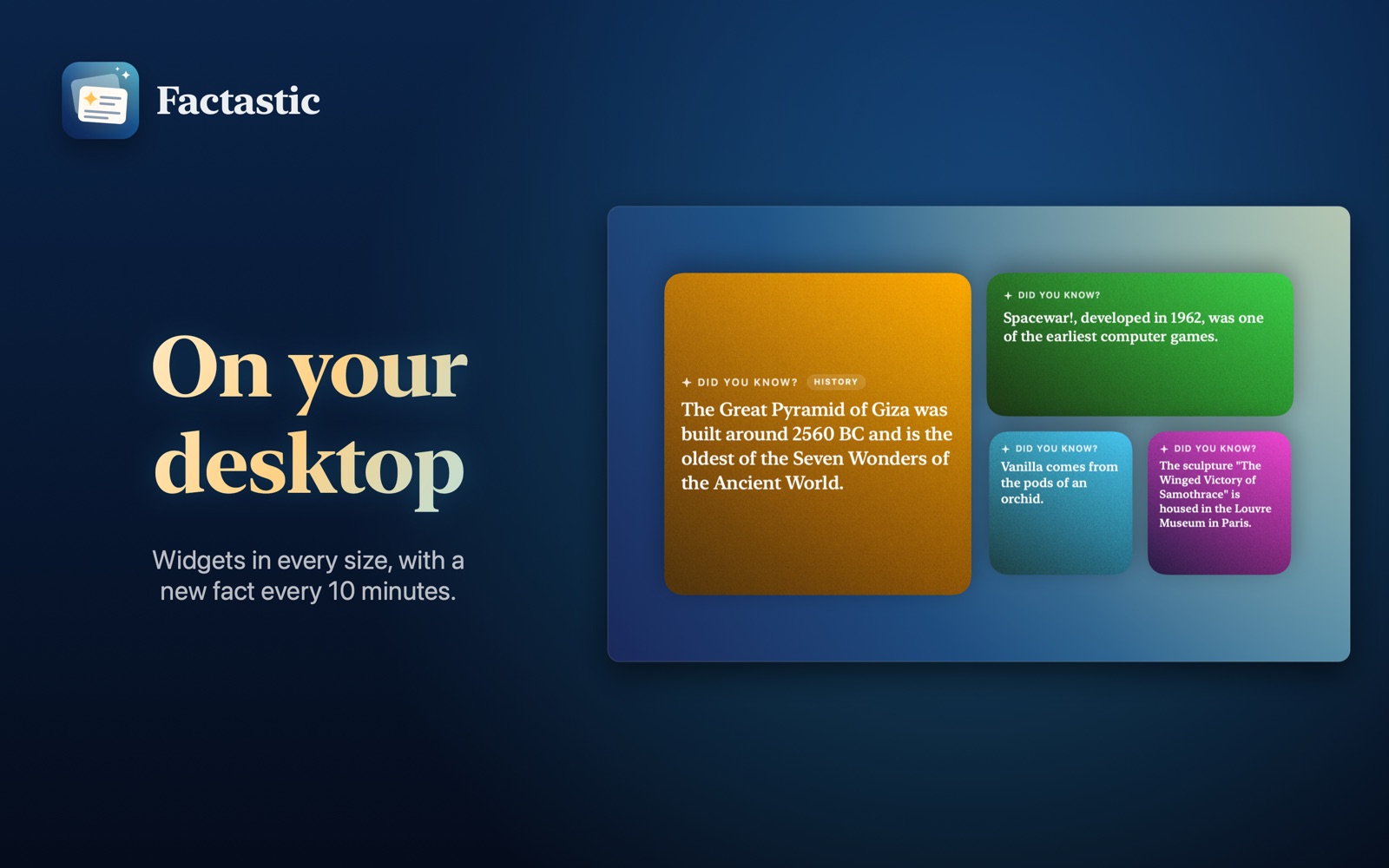 Factastic

On your desktop

Widgets in every size, with a new fact every 10 minutes.

DID YOU KNOW? HISTORY
The Great Pyramid of Giza was built around 2560 BC and is the oldest of the Seven Wonders of the Ancient World.

DID YOU KNOW?
Spacewar!, developed in 1962, was one of the earliest computer games.

DID YOU KNOW?
Vanilla comes from the pods of an orchid.

DID YOU KNOW?
The sculpture "The Winged Victory of Samothrace" is housed in the Louvre Museum in Paris.